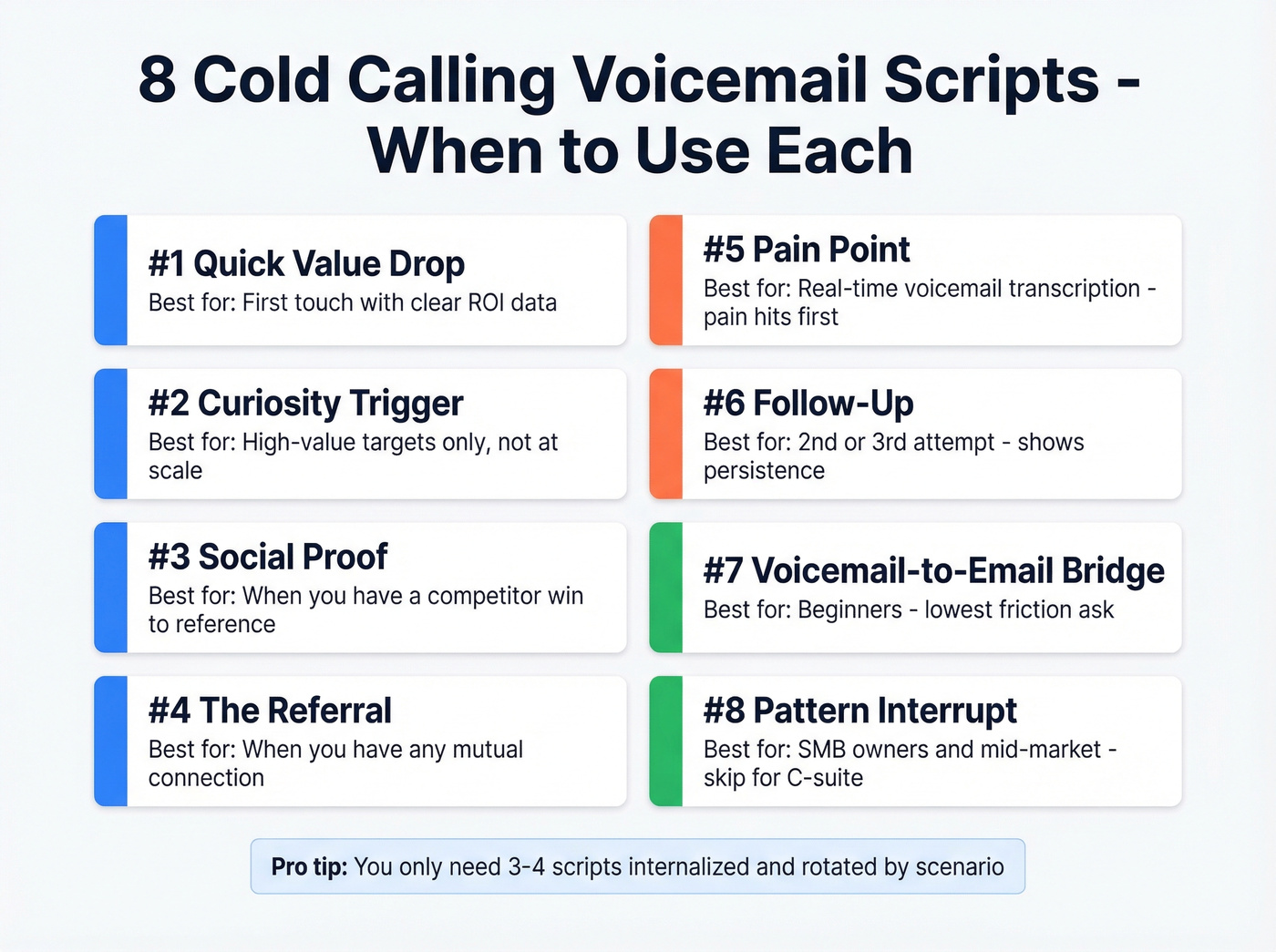 8 Cold Calling Voicemail Scripts - When to Use Each

#1 Quick Value Drop
Best for: First touch with clear ROI data

#2 Curiosity Trigger
Best for: High-value targets only, not at scale

#3 Social Proof
Best for: When you have a competitor win to reference

#4 The Referral
Best for: When you have any mutual connection

#5 Pain Point
Best for: Real-time voicemail transcription - pain hits first

#6 Follow-Up
Best for: 2nd or 3rd attempt - shows persistence

#7 Voicemail-to-Email Bridge
Best for: Beginners - lowest friction ask

#8 Pattern Interrupt
Best for: SMB owners and mid-market - skip for C-suite

Pro tip: You only need 3-4 scripts internalized and rotated by scenario